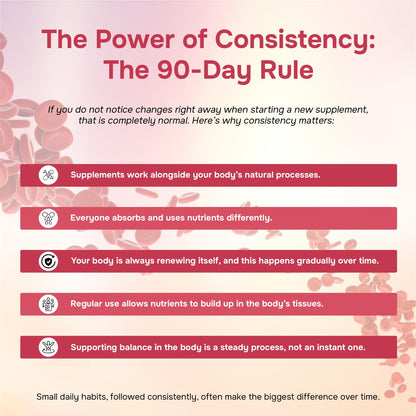 The Power of Consistency: The 90-Day Rule

If you do not notice changes right away when starting a new supplement, that is completely normal. Here's why consistency matters:

Supplements work alongside your body's natural processes.

Everyone absorbs and uses nutrients differently.

Your body is always renewing itself, and this happens gradually over time.

Regular use allows nutrients to build up in the body's tissues.

Supporting balance in the body is a steady process, not an instant one.

Small daily habits, followed consistently, often make the biggest difference over time.